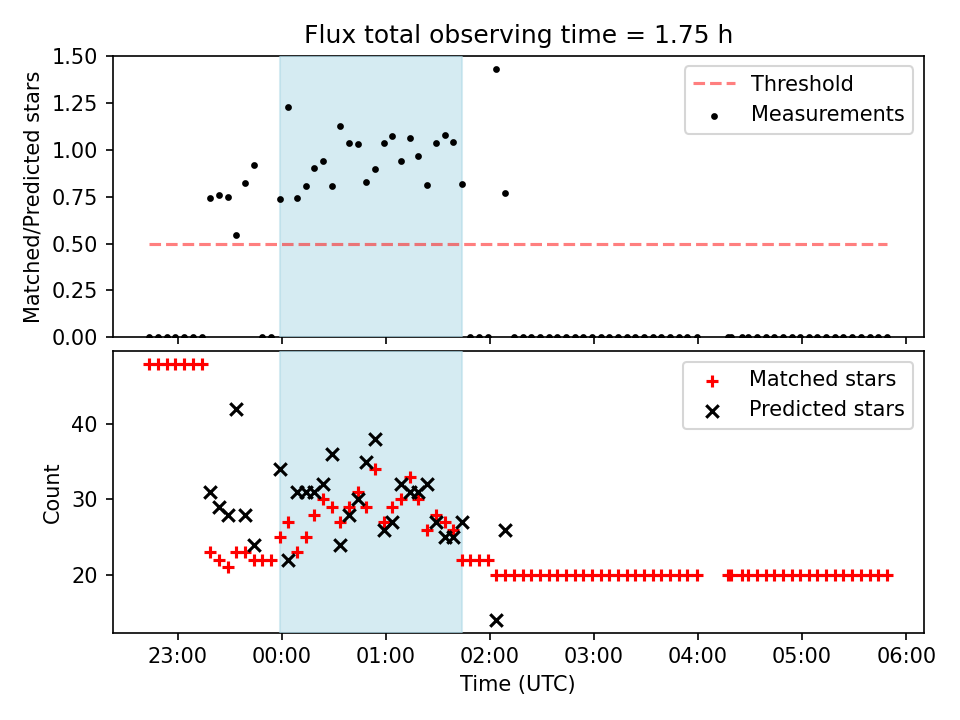 Flux total observing time = 1.75 h

Matched/Predicted stars

1.50
1.25
1.00
0.75
0.50
0.25
0.00

Threshold
Measurements

Count

40
30
20

Matched stars
Predicted stars

23:00
00:00
01:00
02:00
03:00
04:00
05:00
06:00

Time (UTC)